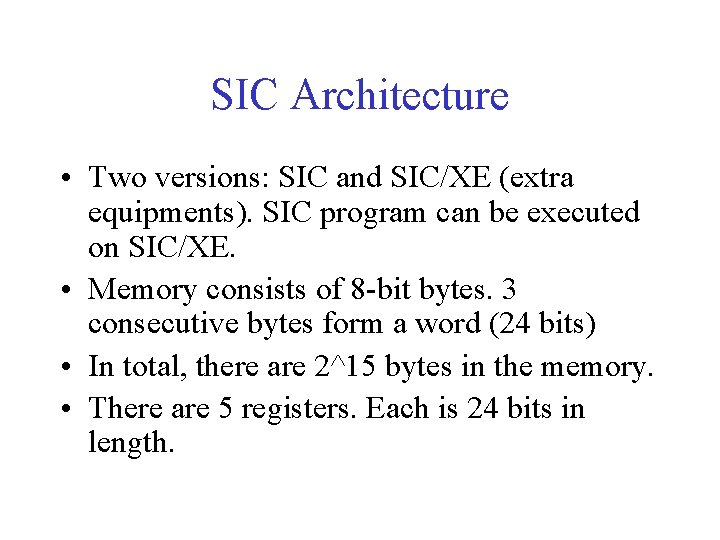 SIC Architecture

• Two versions: SIC and SIC/XE (extra equipments). SIC program can be executed on SIC/XE.

• Memory consists of 8-bit bytes. 3 consecutive bytes form a word (24 bits)

• In total, there are 2^15 bytes in the memory.

• There are 5 registers. Each is 24 bits in length.